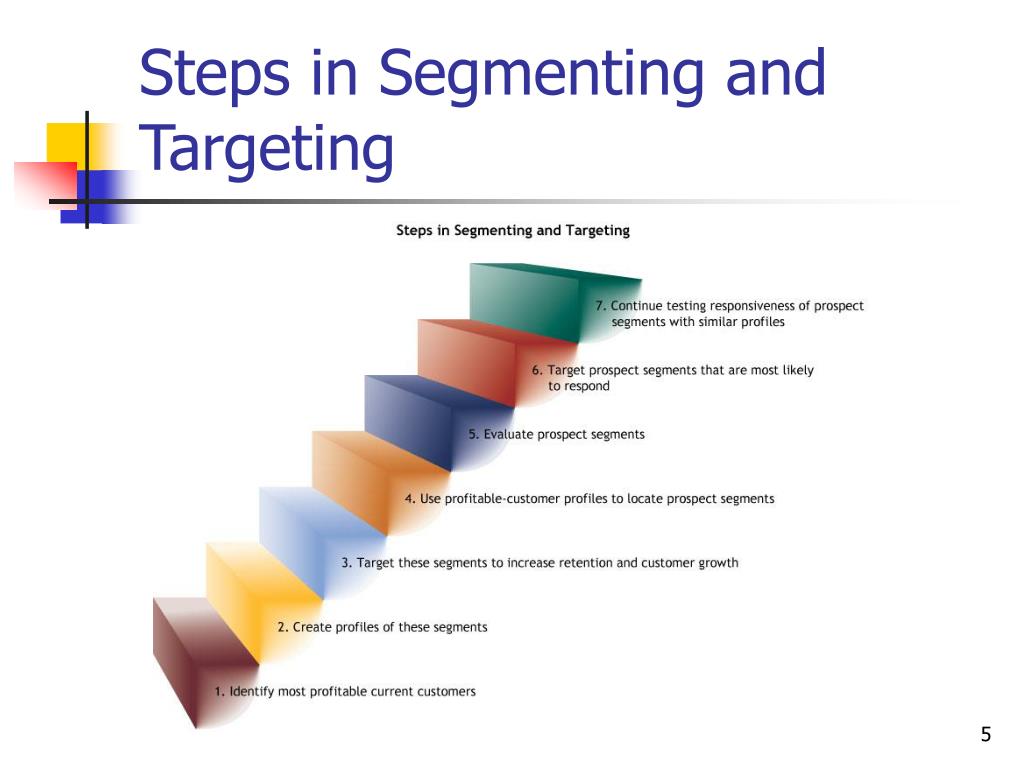 Steps in Segmenting and Targeting

Steps in Segmenting and Targeting

7. Continue testing responsiveness of prospect segments with similar profiles

6. Target prospect segments that are most likely to respond

5. Evaluate prospect segments

4. Use profitable-customer profiles to locate prospect segments

3. Target these segments to increase retention and customer growth

2. Create profiles of these segments

1. Identify most profitable current customers

5